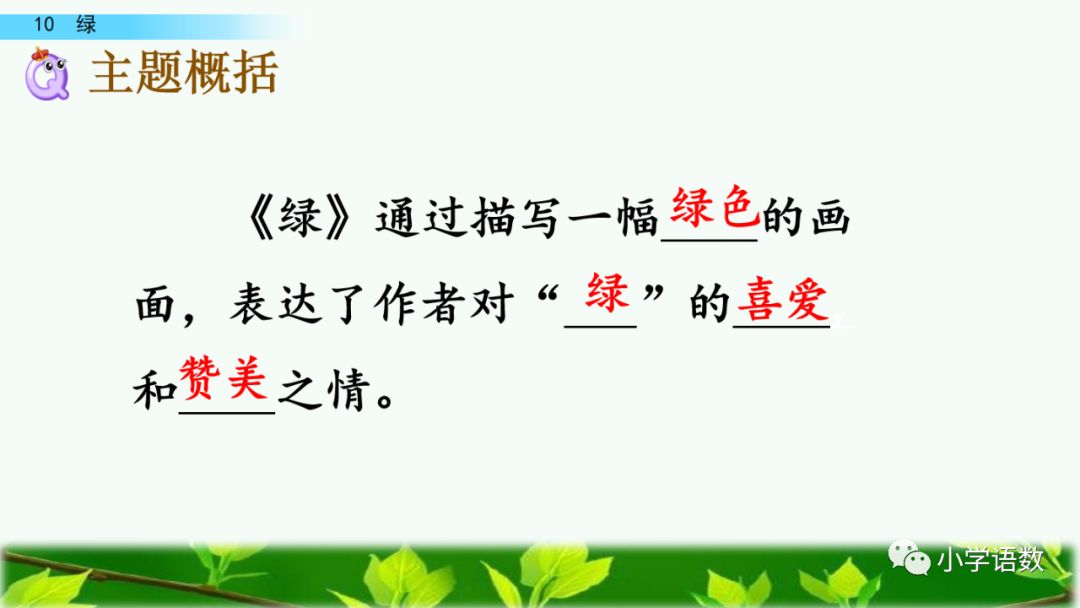 10 绿

主题概括

《绿》通过描写一幅绿色的画面，表达了作者对“绿”的喜爱和赞美之情。

小学语数